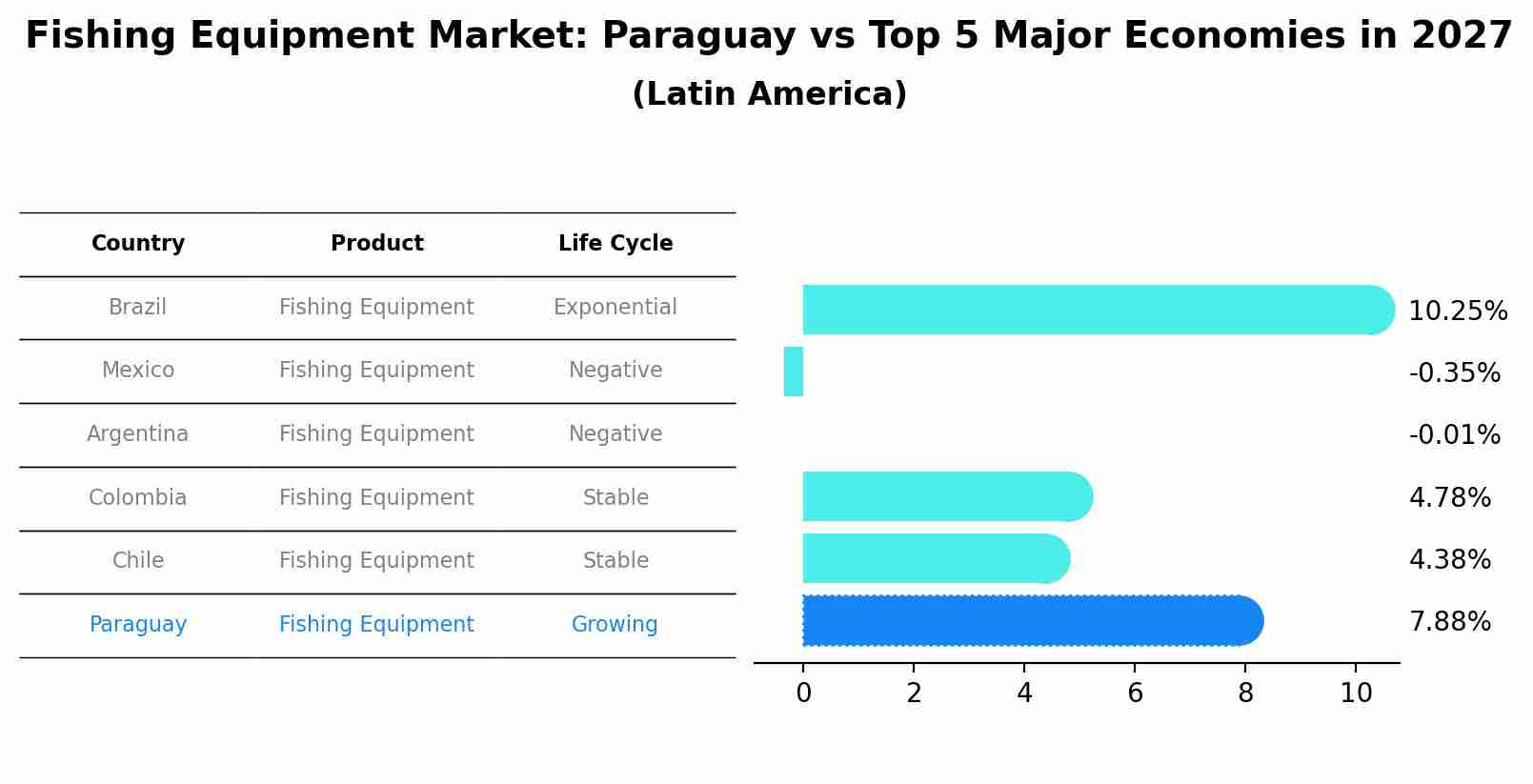 Fishing Equipment Market: Paraguay vs Top 5 Major Economies in 2027
(Latin America)

| Country | Product | Life Cycle |
|---|---|---|
| Brazil | Fishing Equipment | Exponential |
| Mexico | Fishing Equipment | Negative |
| Argentina | Fishing Equipment | Negative |
| Colombia | Fishing Equipment | Stable |
| Chile | Fishing Equipment | Stable |
| Paraguay | Fishing Equipment | Growing |

10.25%
-0.35%
-0.01%
4.78%
4.38%
7.88%

0 2 4 6 8 10